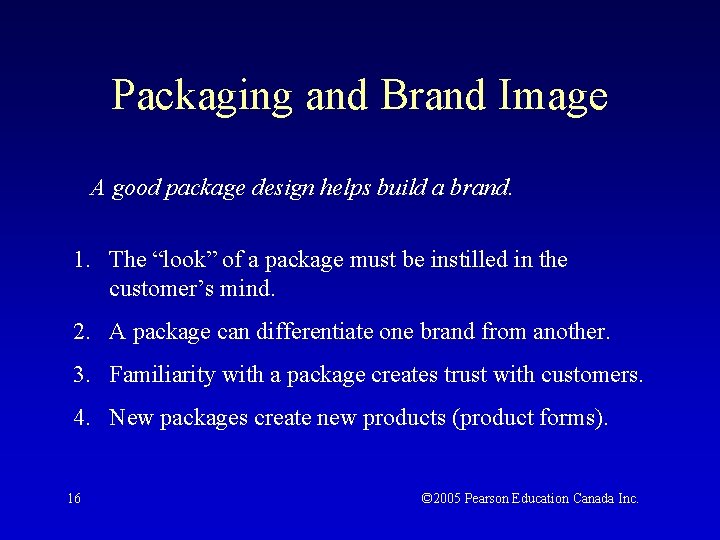 Packaging and Brand Image

A good package design helps build a brand.

1. The “look” of a package must be instilled in the customer’s mind.

2. A package can differentiate one brand from another.

3. Familiarity with a package creates trust with customers.

4. New packages create new products (product forms).

16

©2005 Pearson Education Canada Inc.